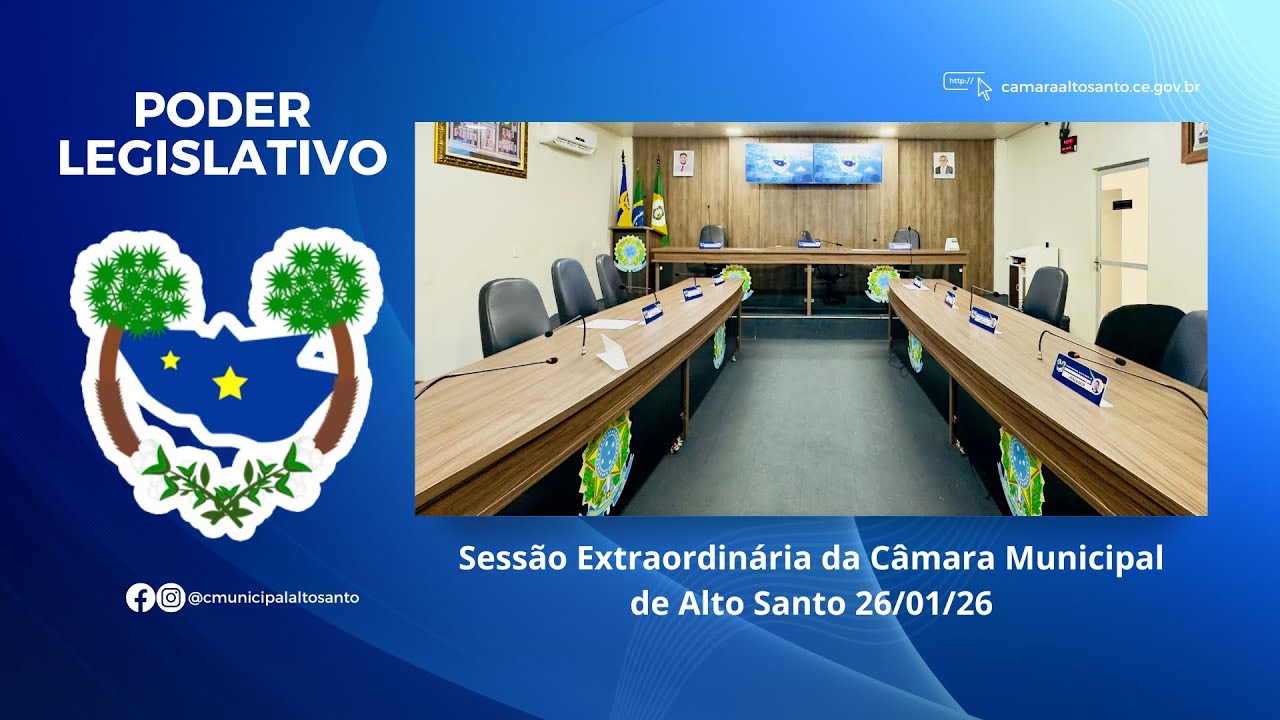 PODER LEGISLATIVO

http://

camaraaltosanto.ce.gov.br

@cmunicipalaltosanto

Sessão Extraordinária da Câmara Municipal de Alto Santo 26/01/26